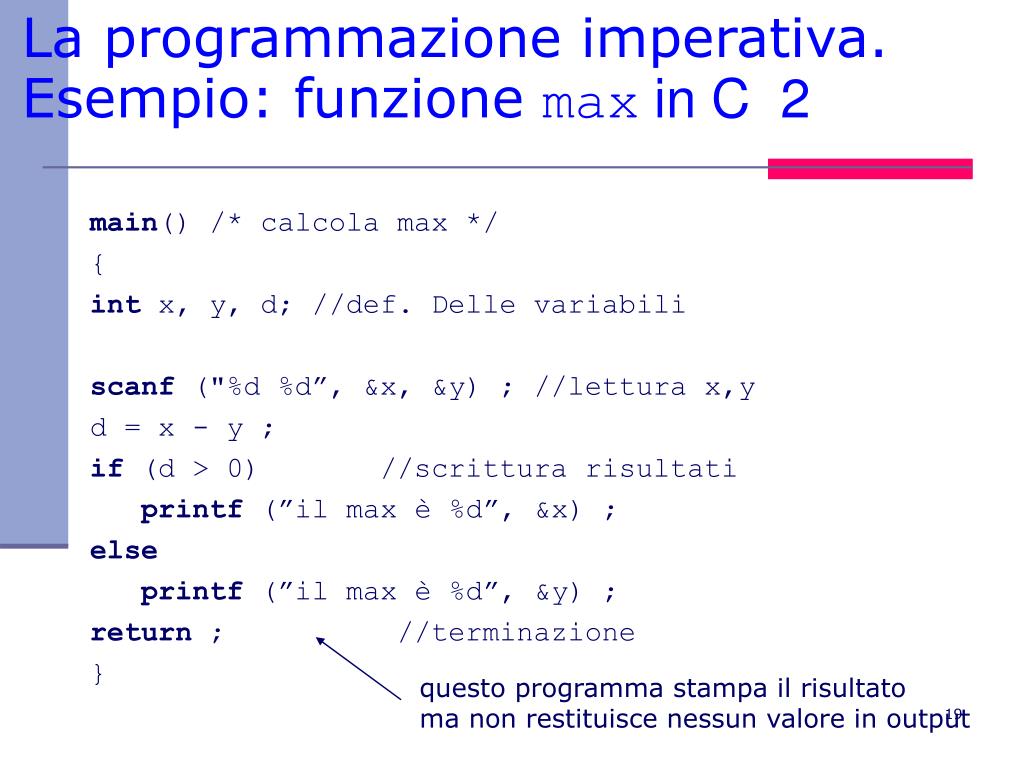 La programmazione imperativa. Esempio: funzione max in C 2

main() /* calcola max */
{
int x, y, d; //def. Delle variabili

scanf ("%d %d”, &x, &y) ; //lettura x,y
d = x - y ;
if (d > 0) //scrittura risultati
printf (”il max è %d”, &x) ;
else
printf (”il max è %d”, &y) ;
return ; //terminazione
}

questo programma stampa il risultato ma non restituisce nessun valore in output

19